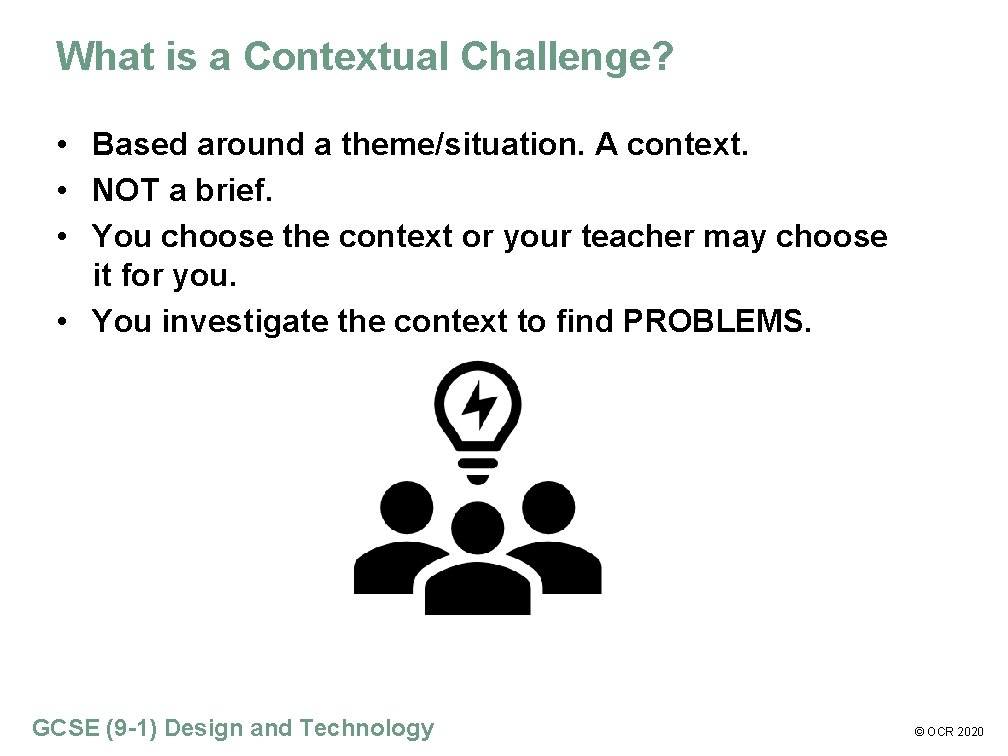 What is a Contextual Challenge?

• Based around a theme/situation. A context.
• NOT a brief.
• You choose the context or your teacher may choose it for you.
• You investigate the context to find PROBLEMS.

GCSE (9-1) Design and Technology

© OCR 2020